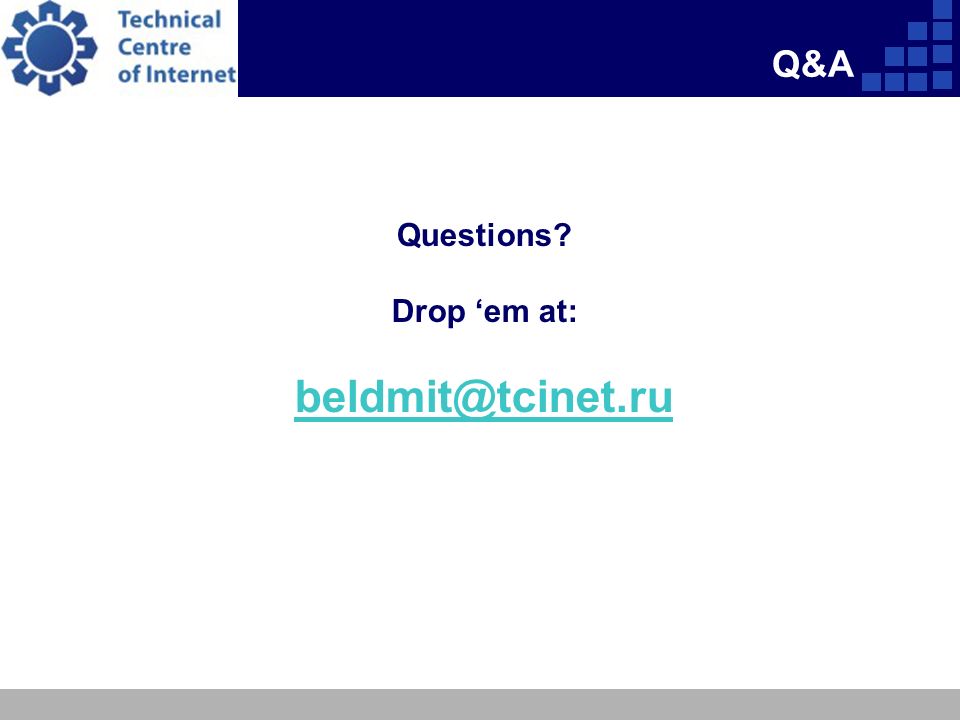 Technical Centre of Internet

Q&A

Questions?

Drop ‘em at:

beldmit@tcinet.ru